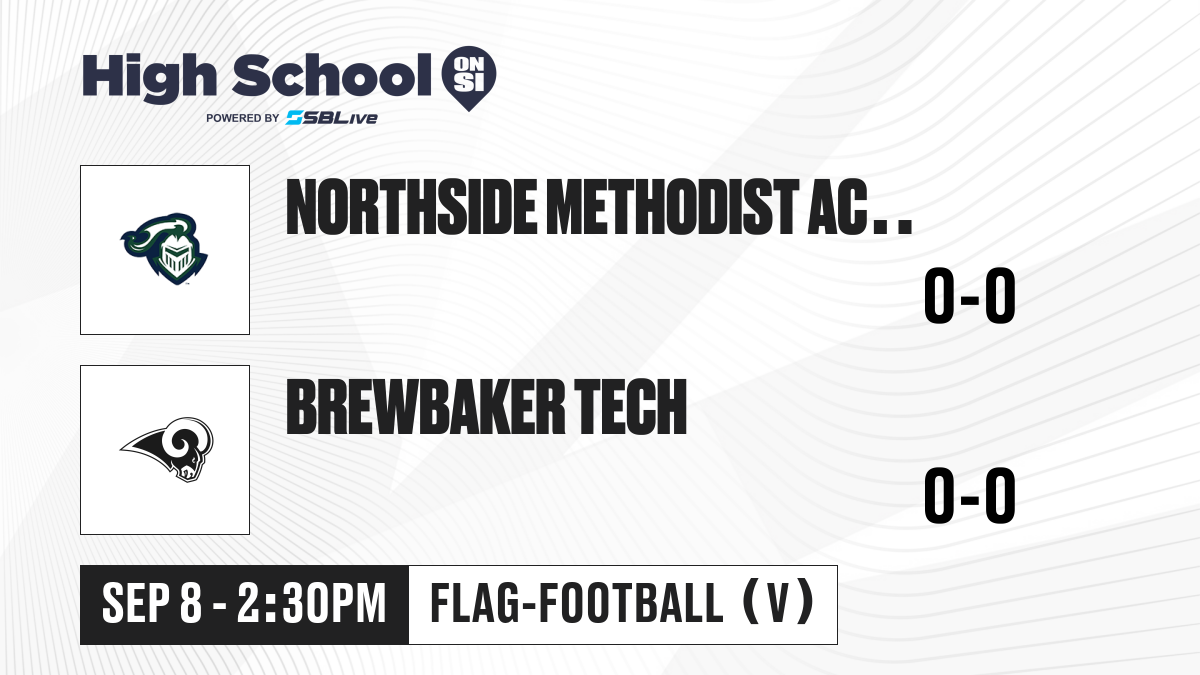 High School ON SI
POWERED BY SBLive

NORTHSIDE METHODIST AC..

0-0

BREWBAKER TECH

0-0

SEP 8 - 2:30PM

FLAG-FOOTBALL (V)